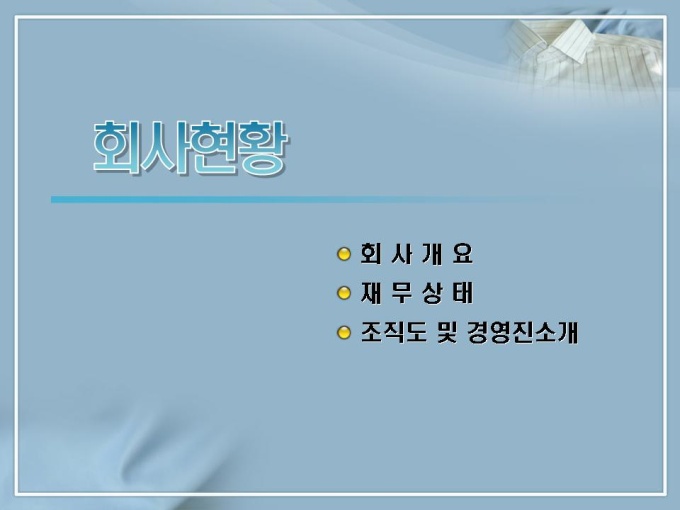 회사현황

회 사 개 요
재 무 상 태
조직도 및 경영진소개